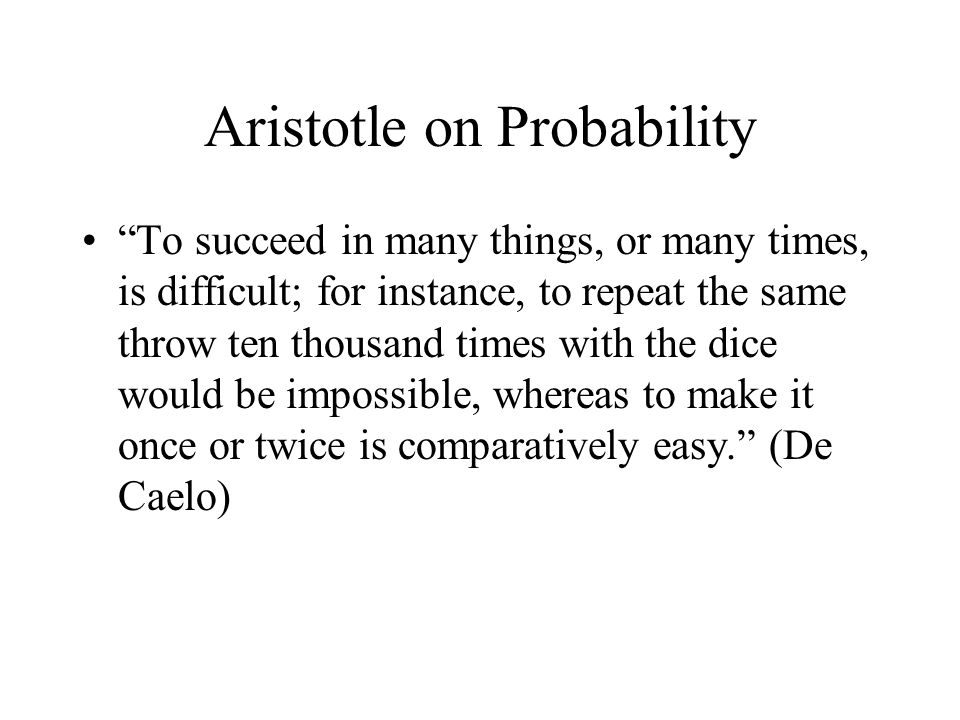 Aristotle on Probability

• “To succeed in many things, or many times, is difficult; for instance, to repeat the same throw ten thousand times with the dice would be impossible, whereas to make it once or twice is comparatively easy.” (De Caelo)